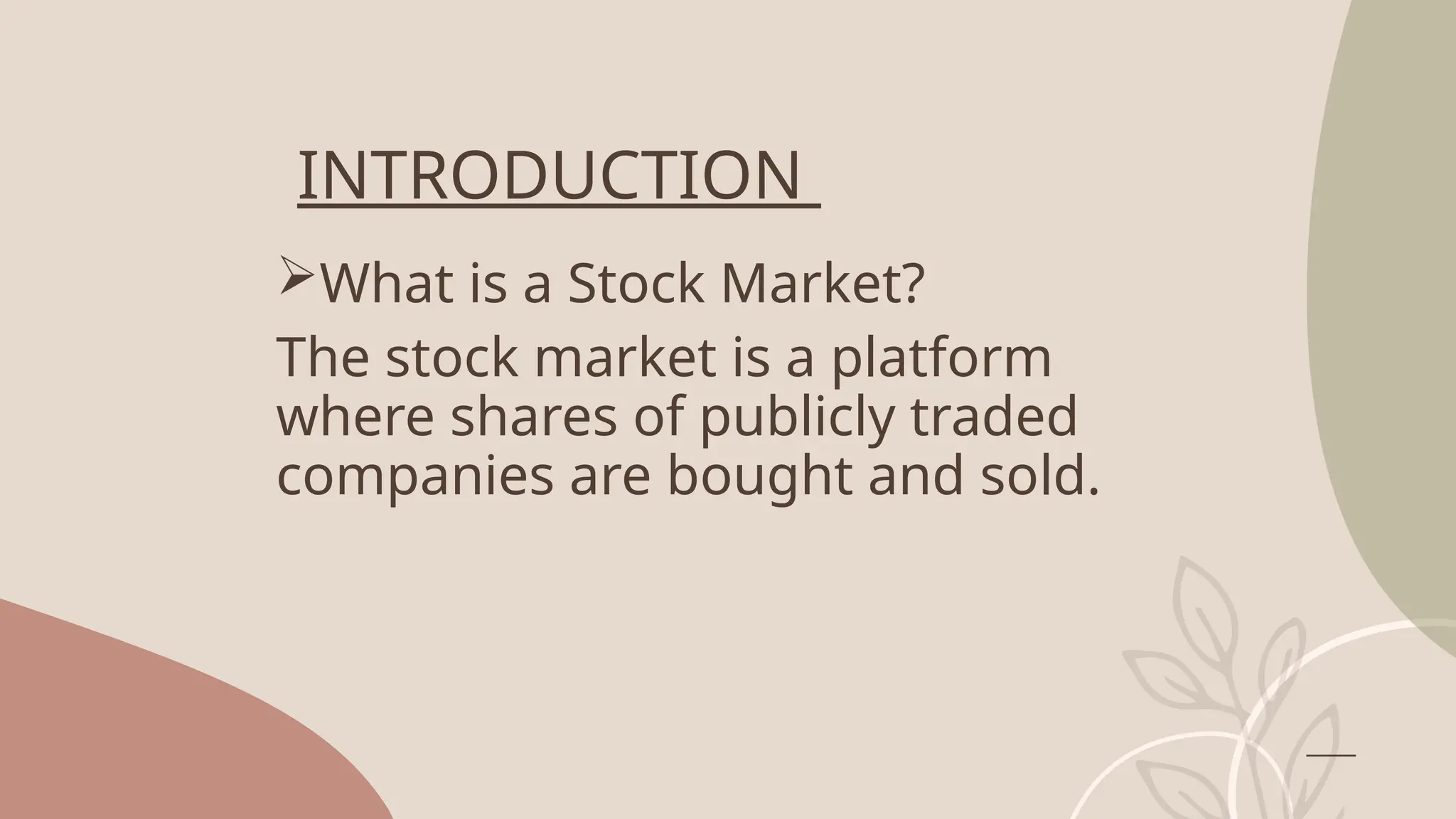 INTRODUCTION

➢What is a Stock Market?

The stock market is a platform where shares of publicly traded companies are bought and sold.